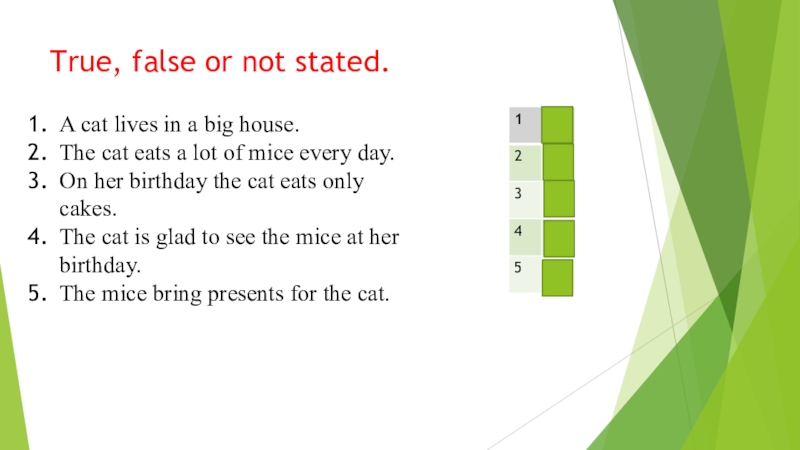 True, false or not stated.

1. A cat lives in a big house.
2. The cat eats a lot of mice every day.
3. On her birthday the cat eats only cakes.
4. The cat is glad to see the mice at her birthday.
5. The mice bring presents for the cat.

| 1 |  |
|---|---|
| 2 |  |
| 3 |  |
| 4 |  |
| 5 |  |